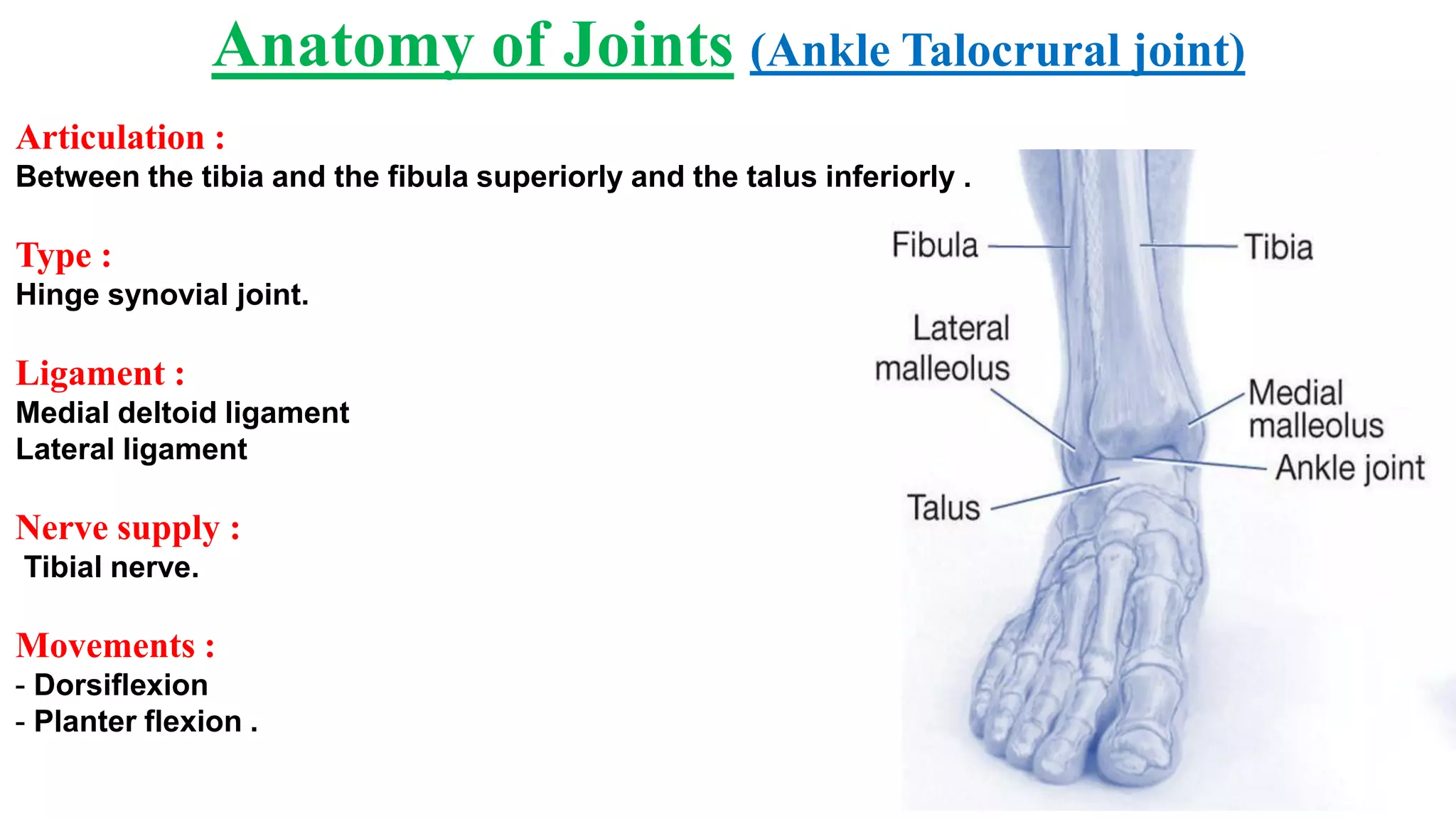 Anatomy of Joints (Ankle Talocrural joint)

Articulation :
Between the tibia and the fibula superiorly and the talus inferiorly .

Type :
Hinge synovial joint.

Ligament :
Medial deltoid ligament
Lateral ligament

Nerve supply :
Tibial nerve.

Movements :
- Dorsiflexion
- Planter flexion .

Fibula
Tibia
Lateral malleolus
Medial malleolus
Ankle joint
Talus